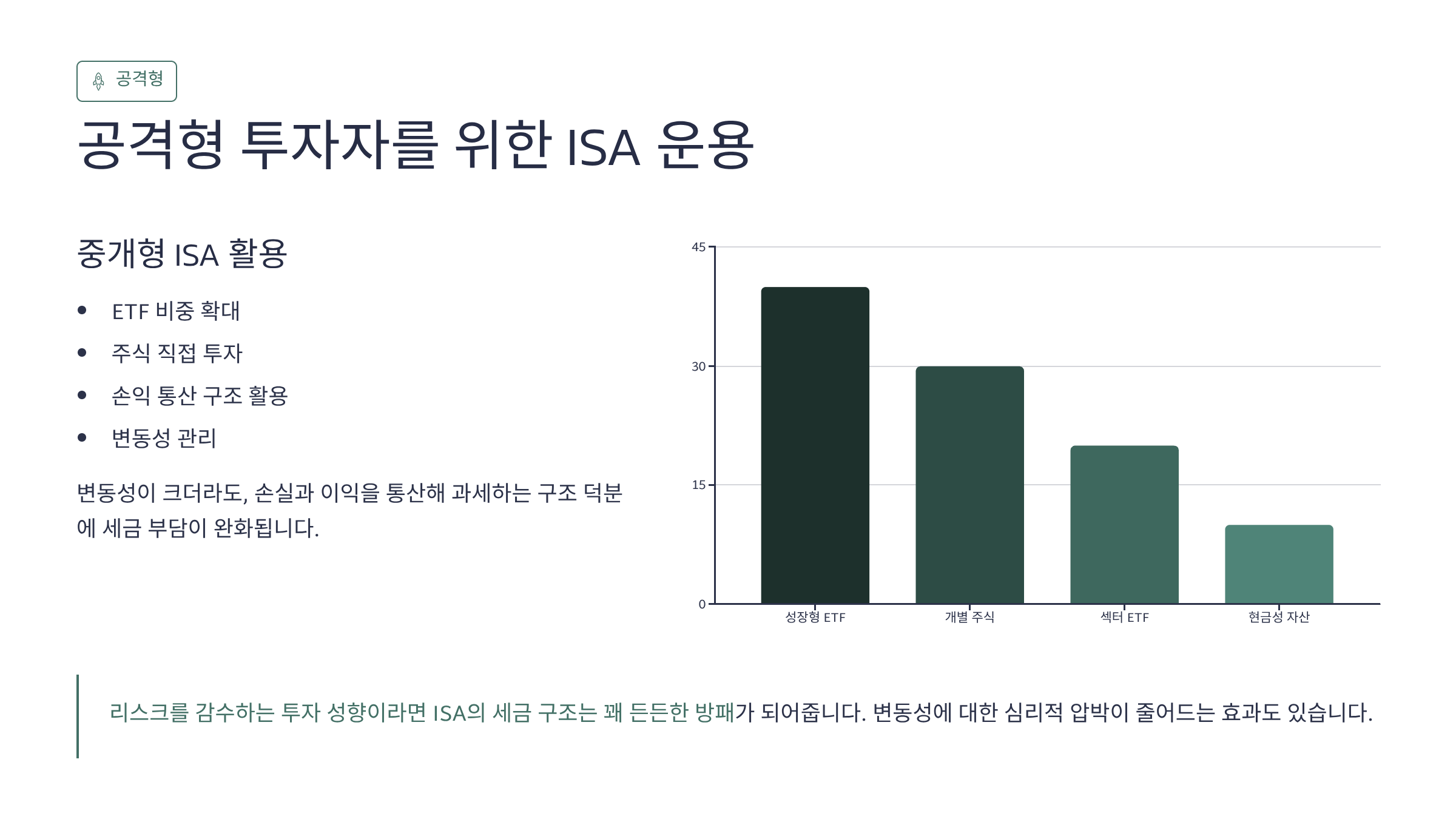 공격형

공격형 투자자를 위한 ISA 운용

중개형 ISA 활용

- ETF 비중 확대
- 주식 직접 투자
- 손익 통산 구조 활용
- 변동성 관리

변동성이 크더라도, 손실과 이익을 통산해 과세하는 구조 덕분에 세금 부담이 완화됩니다.

45
30
15
0
성장형 ETF
개별 주식
섹터 ETF
현금성 자산

리스크를 감수하는 투자 성향이라면 ISA의 세금 구조는 꽤 든든한 방패가 되어줍니다. 변동성에 대한 심리적 압박이 줄어드는 효과도 있습니다.